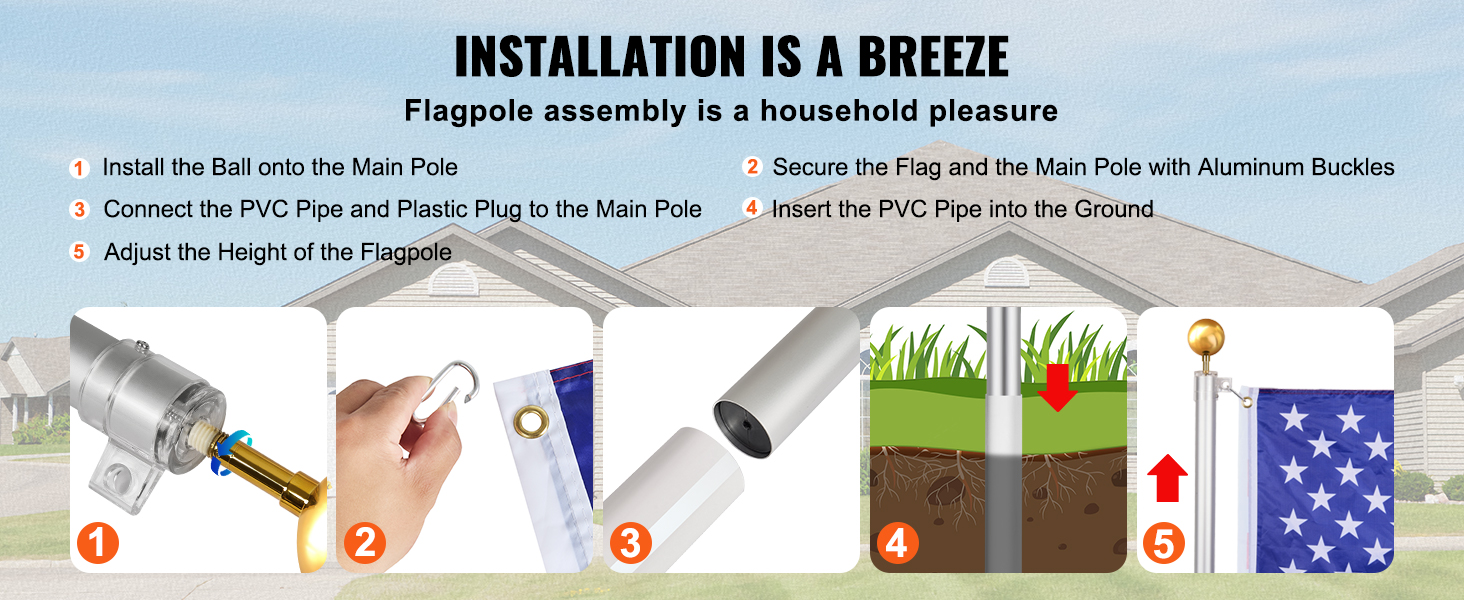 INSTALLATION IS A BREEZE

Flagpole assembly is a household pleasure

1 Install the Ball onto the Main Pole

2 Secure the Flag and the Main Pole with Aluminum Buckles

3 Connect the PVC Pipe and Plastic Plug to the Main Pole

4 Insert the PVC Pipe into the Ground

5 Adjust the Height of the Flagpole

1

2

3

4

5